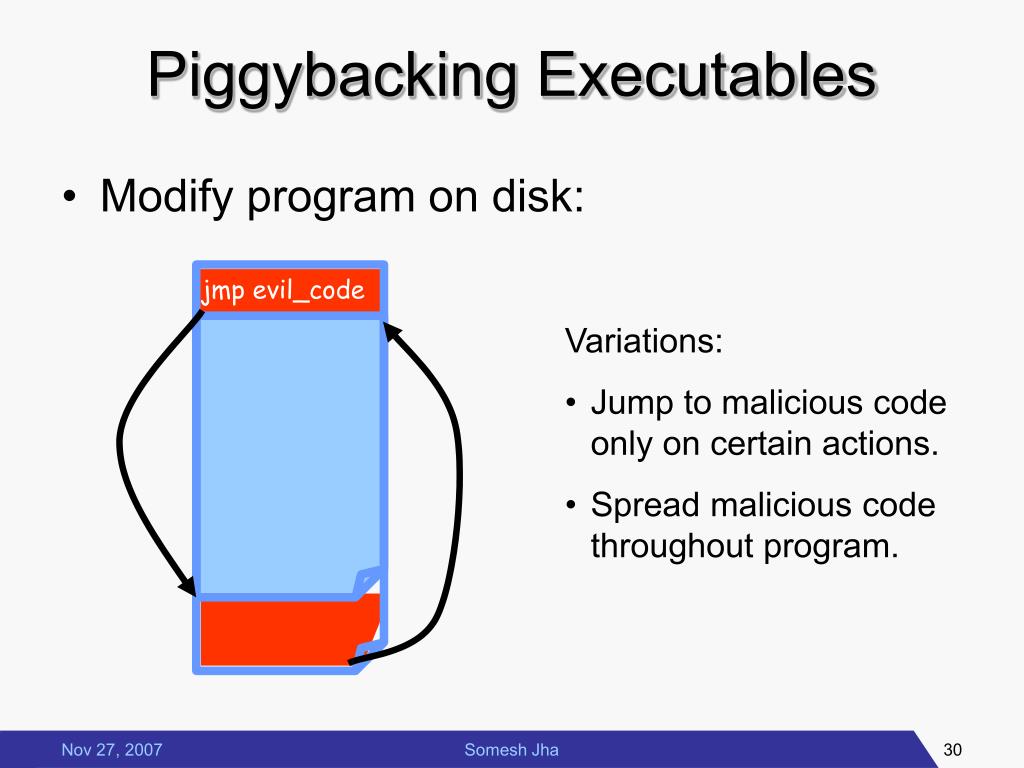 Piggybacking Executables

• Modify program on disk:

jmp evil_code

Variations:

• Jump to malicious code only on certain actions.

• Spread malicious code throughout program.

Nov 27, 2007

Somesh Jha

30